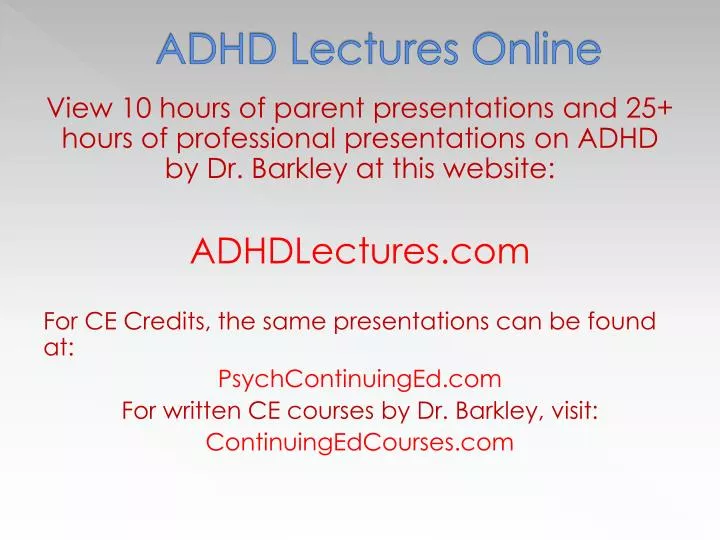 ADHD Lectures Online

View 10 hours of parent presentations and 25+ hours of professional presentations on ADHD by Dr. Barkley at this website:

ADHDLectures.com

For CE Credits, the same presentations can be found at:

PsychContinuingEd.com

For written CE courses by Dr. Barkley, visit:

ContinuingEdCourses.com